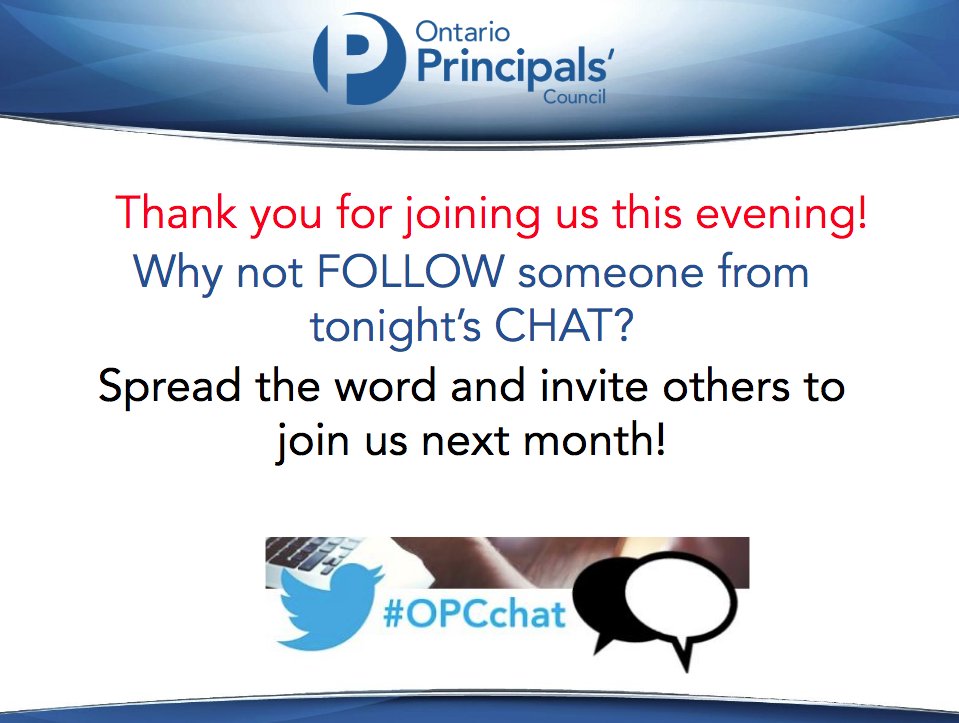 Ontario Principals' Council

Thank you for joining us this evening!
Why not FOLLOW someone from tonight's CHAT?
Spread the word and invite others to join us next month!

#OPCchat